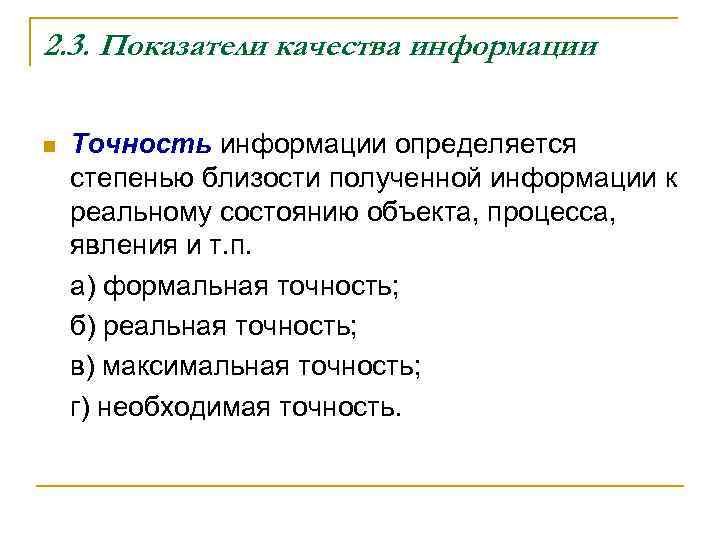 2.3. Показатели качества информации

Точность информации определяется степенью близости полученной информации к реальному состоянию объекта, процесса, явления и т.п.

а) формальная точность;

б) реальная точность;

в) максимальная точность;

г) необходимая точность.